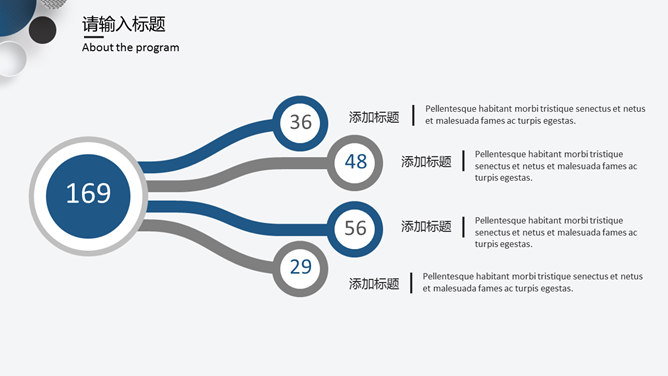 请输入标题
About the program

169

36

添加标题

Pellentesque habitant morbi tristique senectus et netus et malesuada fames ac turpis egestas.

48

添加标题

Pellentesque habitant morbi tristique senectus et netus et malesuada fames ac turpis egestas.

56

添加标题

Pellentesque habitant morbi tristique senectus et netus et malesuada fames ac turpis egestas.

29

添加标题

Pellentesque habitant morbi tristique senectus et netus et malesuada fames ac turpis egestas.